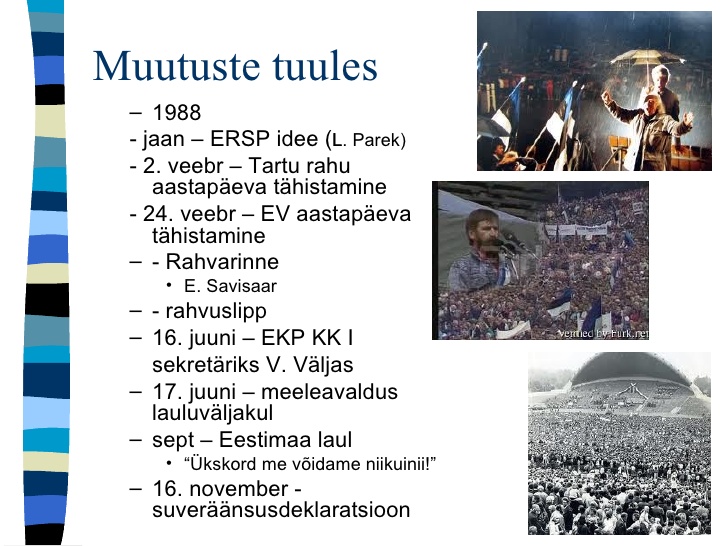 Muutuste tuules

– 1988
- jaan – ERSP idee (L. Parek)
- 2. veebr – Tartu rahu aastapäeva tähistamine
- 24. veebr – EV aastapäeva tähistamine
– - Rahvarinne
• E. Savisaar
– - rahvuslipp
– 16. juuni – EKP KK I sekretäriks V. Väljas
– 17. juuni – meeleavaldus lauluväljakul
– sept – Eestimaa laul
• “Ükskord me võidame niikuinii!”
– 16. november - suveräänsusdeklaratsioon

vermed by Furk.net